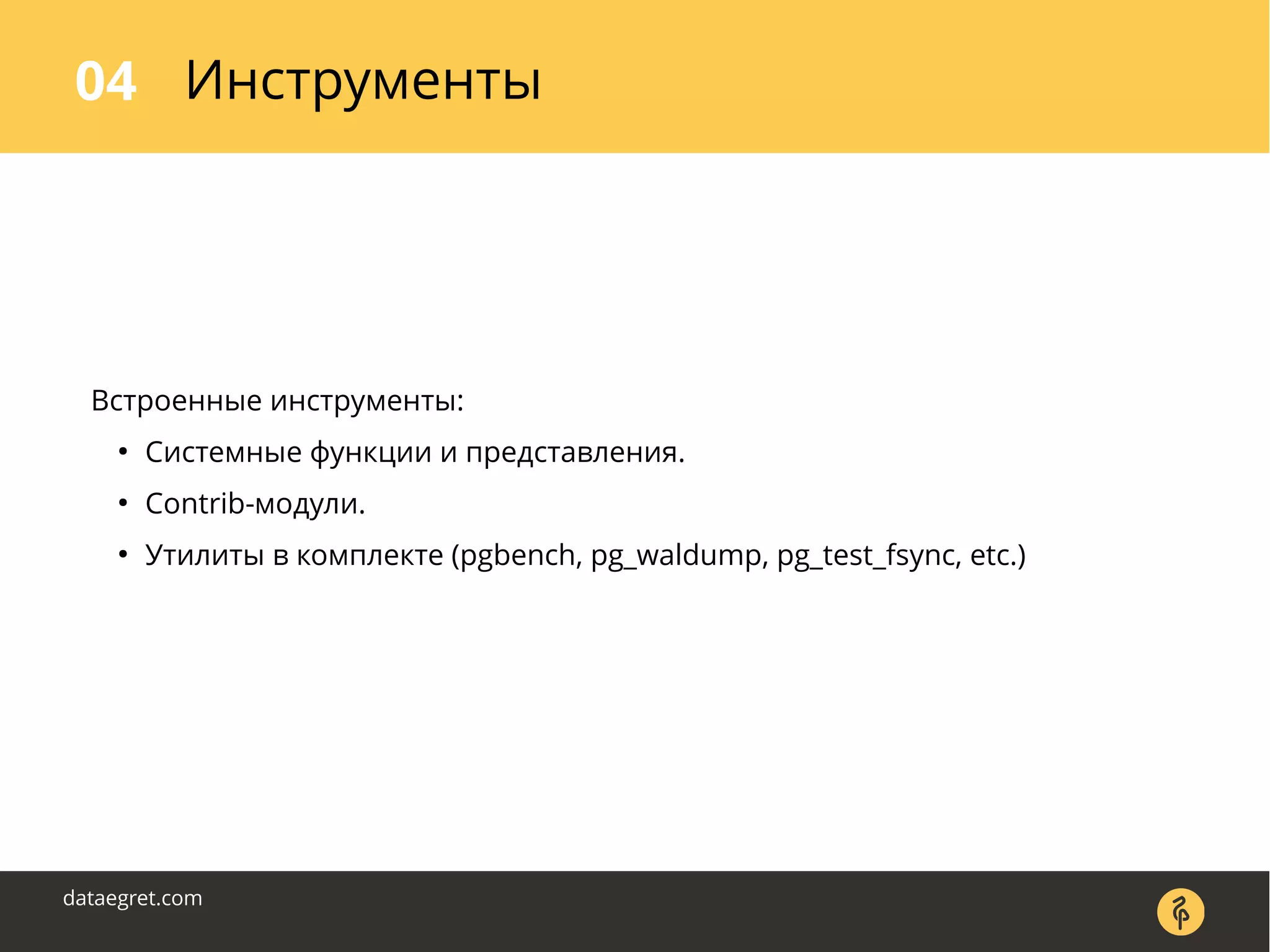 04 Инструменты

Встроенные инструменты:

• Системные функции и представления.
• Contrib-модули.
• Утилиты в комплекте (pgbench, pg_waldump, pg_test_fsync, etc.)

dataegret.com